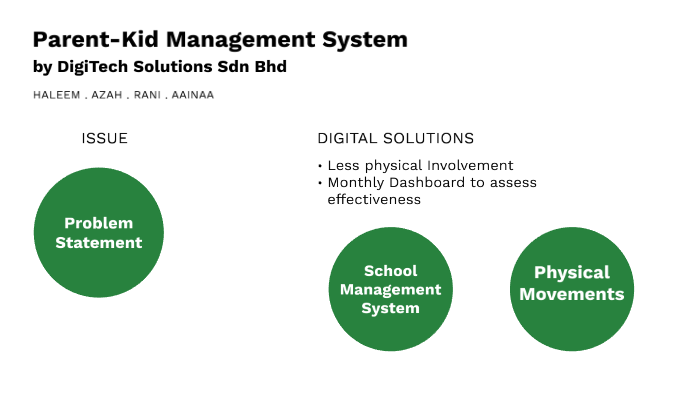 Parent-Kid Management System
by DigiTech Solutions Sdn Bhd

HALEEM . AZAH . RANI . AAINAA

ISSUE

Problem Statement

DIGITAL SOLUTIONS

• Less physical Involvement
• Monthly Dashboard to assess effectiveness

School Management System

Physical Movements